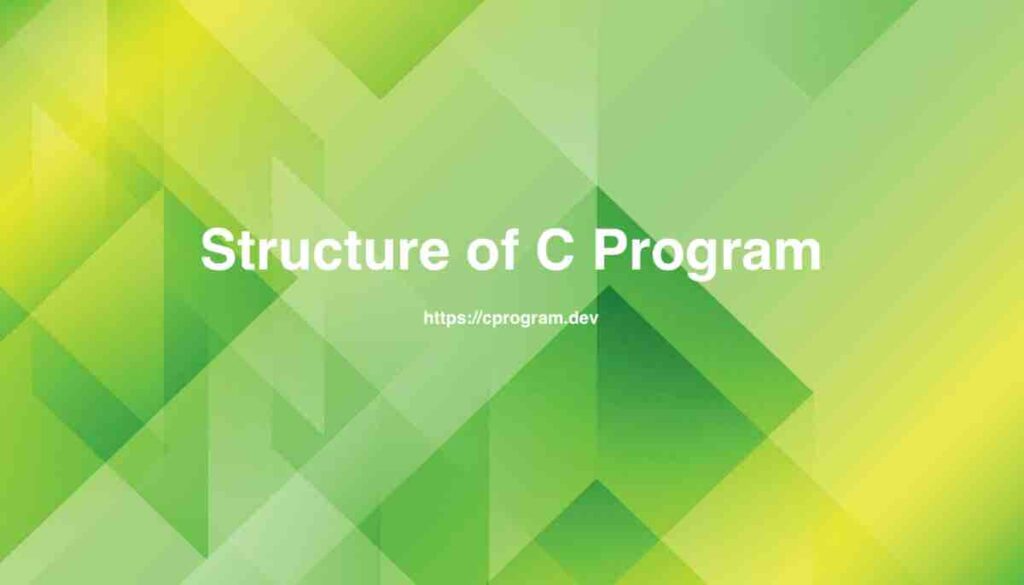 Structure of C Program

https://cprogram.dev